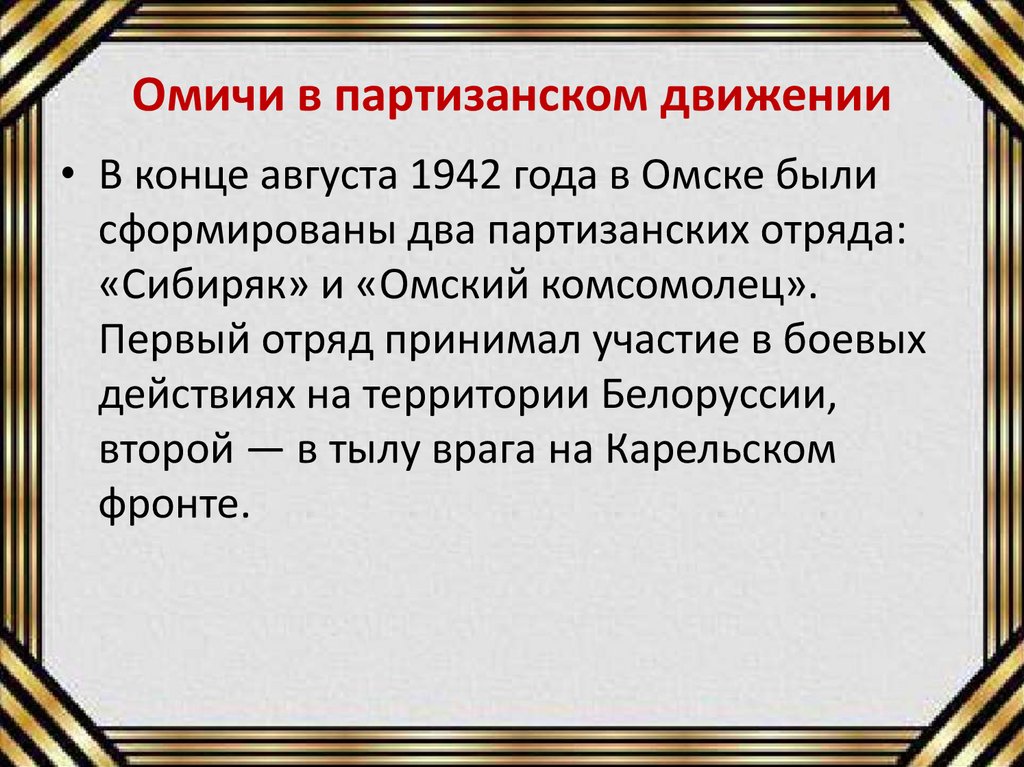 Омичи в партизанском движении

• В конце августа 1942 года в Омске были сформированы два партизанских отряда: «Сибиряк» и «Омский комсомолец». Первый отряд принимал участие в боевых действиях на территории Белоруссии, второй — в тылу врага на Карельском фронте.